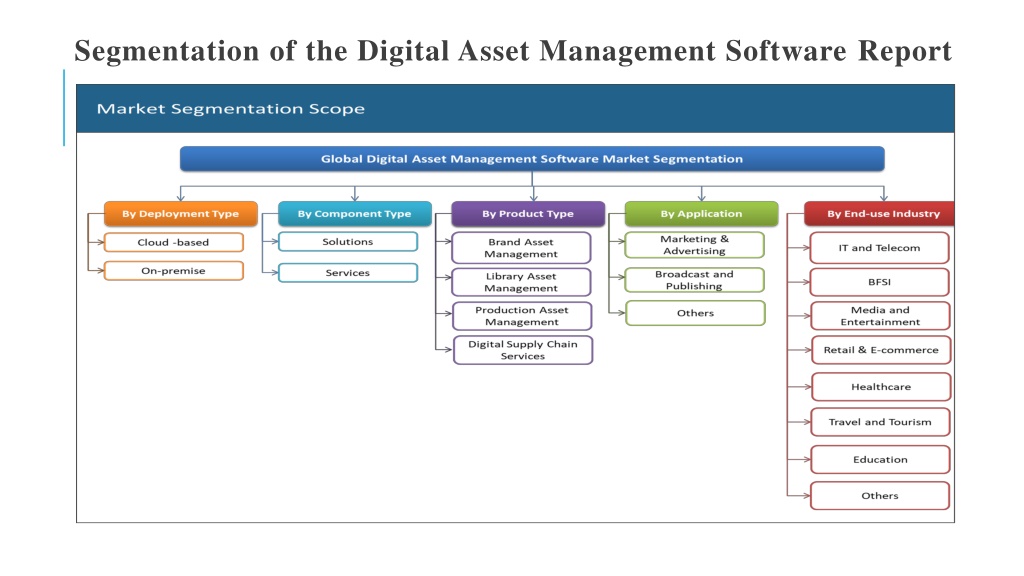 Segmentation of the Digital Asset Management Software Report

Market Segmentation Scope

Global Digital Asset Management Software Market Segmentation

By Deployment Type
Cloud -based
On-premise

By Component Type
Solutions
Services

By Product Type
Brand Asset Management
Library Asset Management
Production Asset Management
Digital Supply Chain Services

By Application
Marketing & Advertising
Broadcast and Publishing
Others

By End-use Industry
IT and Telecom
BFSI
Media and Entertainment
Retail & E-commerce
Healthcare
Travel and Tourism
Education
Others